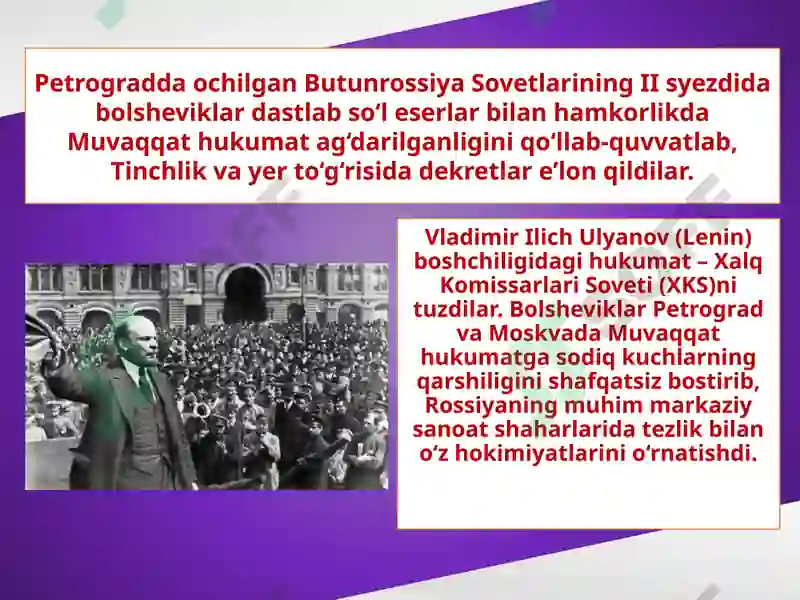 Petrogradda ochilgan Butunrossiya Sovetlarining II syezdida bolsheviklar dastlab so‘l eserlar bilan hamkorlikda Muvaqqat hukumat ag‘darilganligini qo‘llab-quvvatlab, Tinchlik va yer to‘g‘risida dekretlar e’lon qildilar.

Vladimir Ilich Ulyanov (Lenin) boshchiligidagi hukumat – Xalq Komissarlari Soveti (XKS)ni tuzdilar. Bolsheviklar Petrograd va Moskvada Muvaqqat hukumatga sodiq kuchlarning qarshiligini shafqatsiz bostirib, Rossiyaning muhim markaziy sanoat shaharlarida tezlik bilan o‘z hokimiyatlarini o‘rnatishdi.